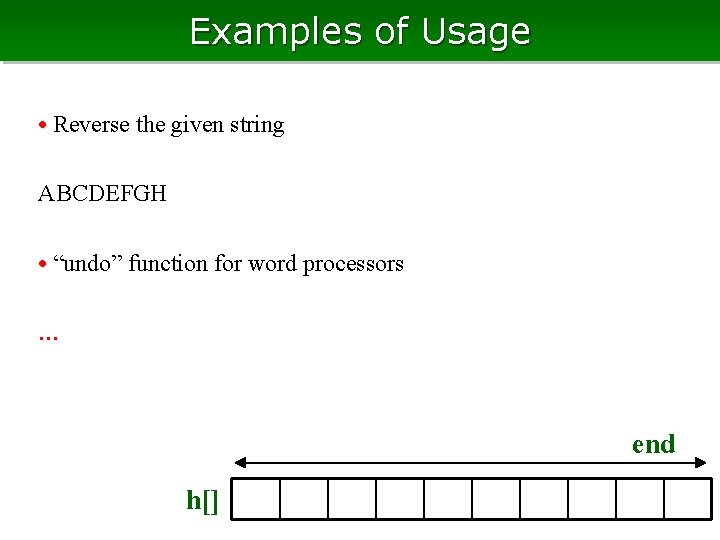 Examples of Usage

• Reverse the given string

ABCDEFGH

• “undo” function for word processors

…

end

h[]